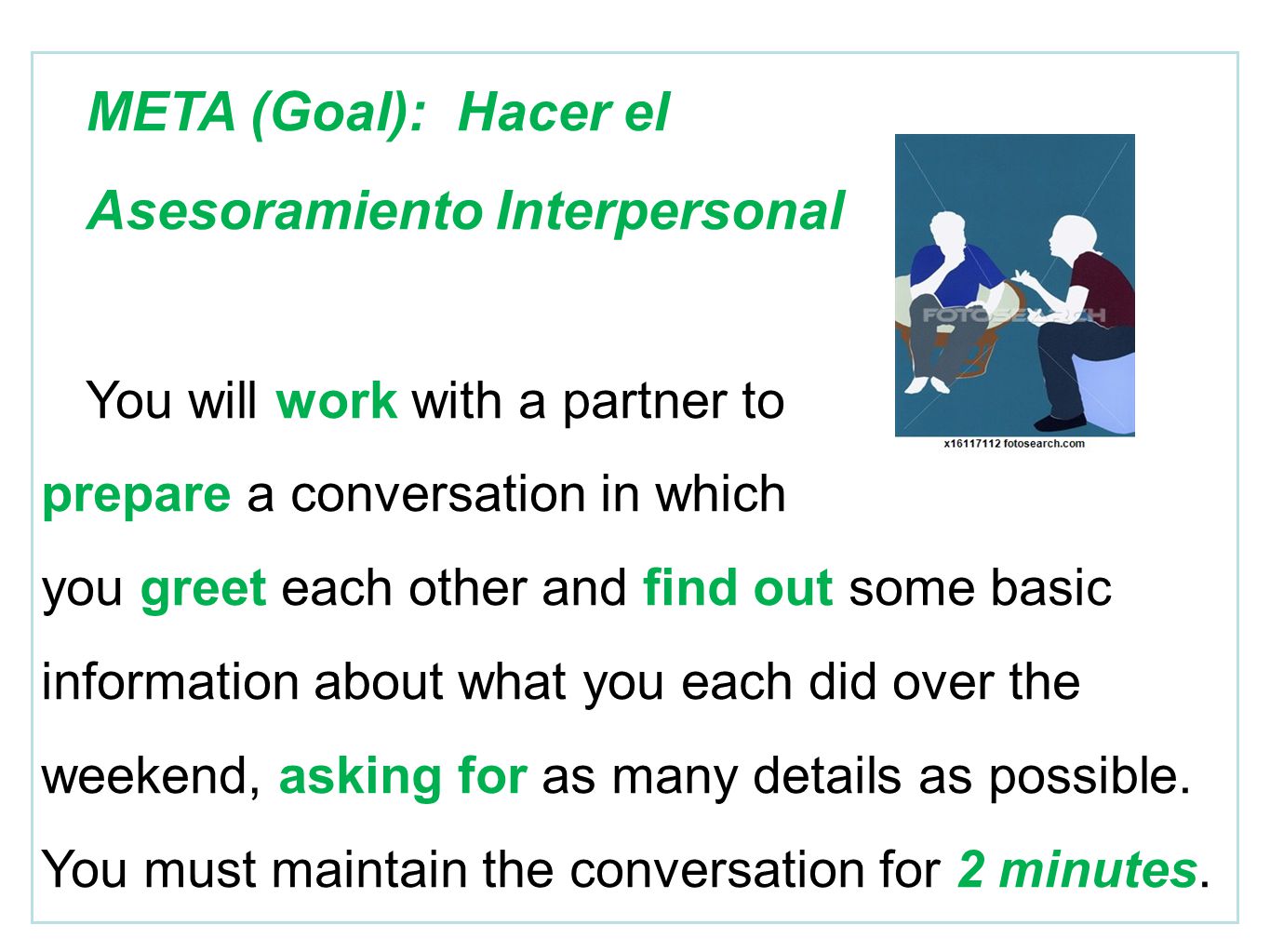 META (Goal): Hacer el Asesoramiento Interpersonal

FOTOSEARCH

x16117112 fotosearch.com

You will work with a partner to prepare a conversation in which you greet each other and find out some basic information about what you each did over the weekend, asking for as many details as possible. You must maintain the conversation for 2 minutes.